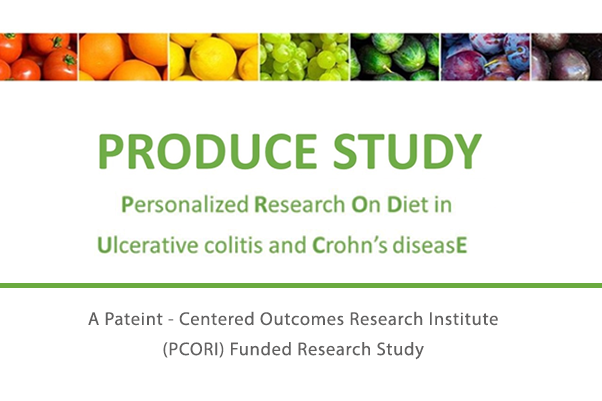 PRODUCE STUDY

Personalized Research On Diet in
Ulcerative colitis and Crohn's diseasE

A Pateint - Centered Outcomes Research Institute
(PCORI) Funded Research Study